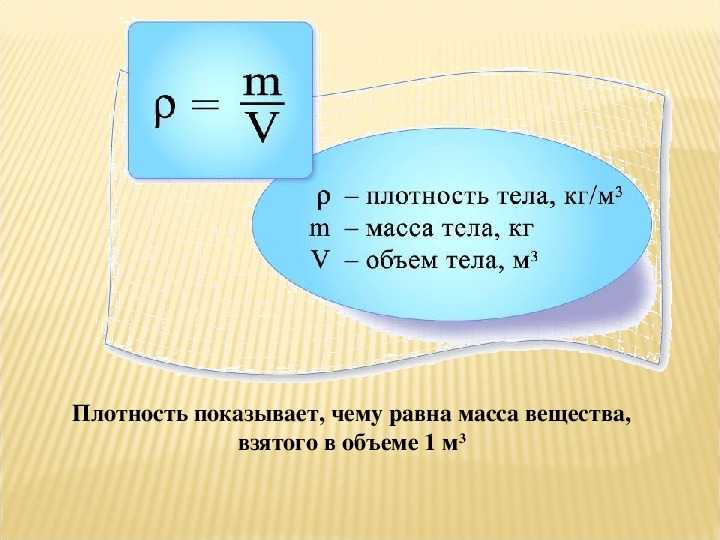 $\rho = \frac{m}{V}$

$\rho$ – плотность тела, кг/м$^3$
m – масса тела, кг
V – объем тела, м$^3$

Плотность показывает, чему равна масса вещества, взятого в объеме 1 м$^3$